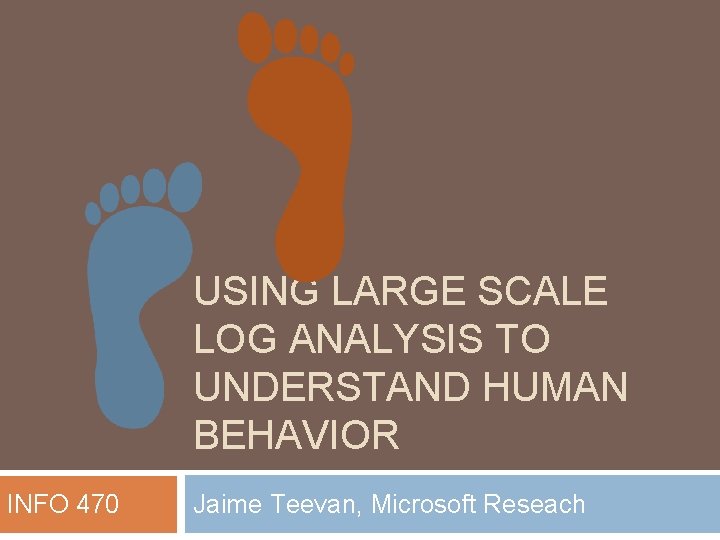 USING LARGE SCALE LOG ANALYSIS TO UNDERSTAND HUMAN BEHAVIOR

INFO 470

Jaime Teevan, Microsoft Reseach